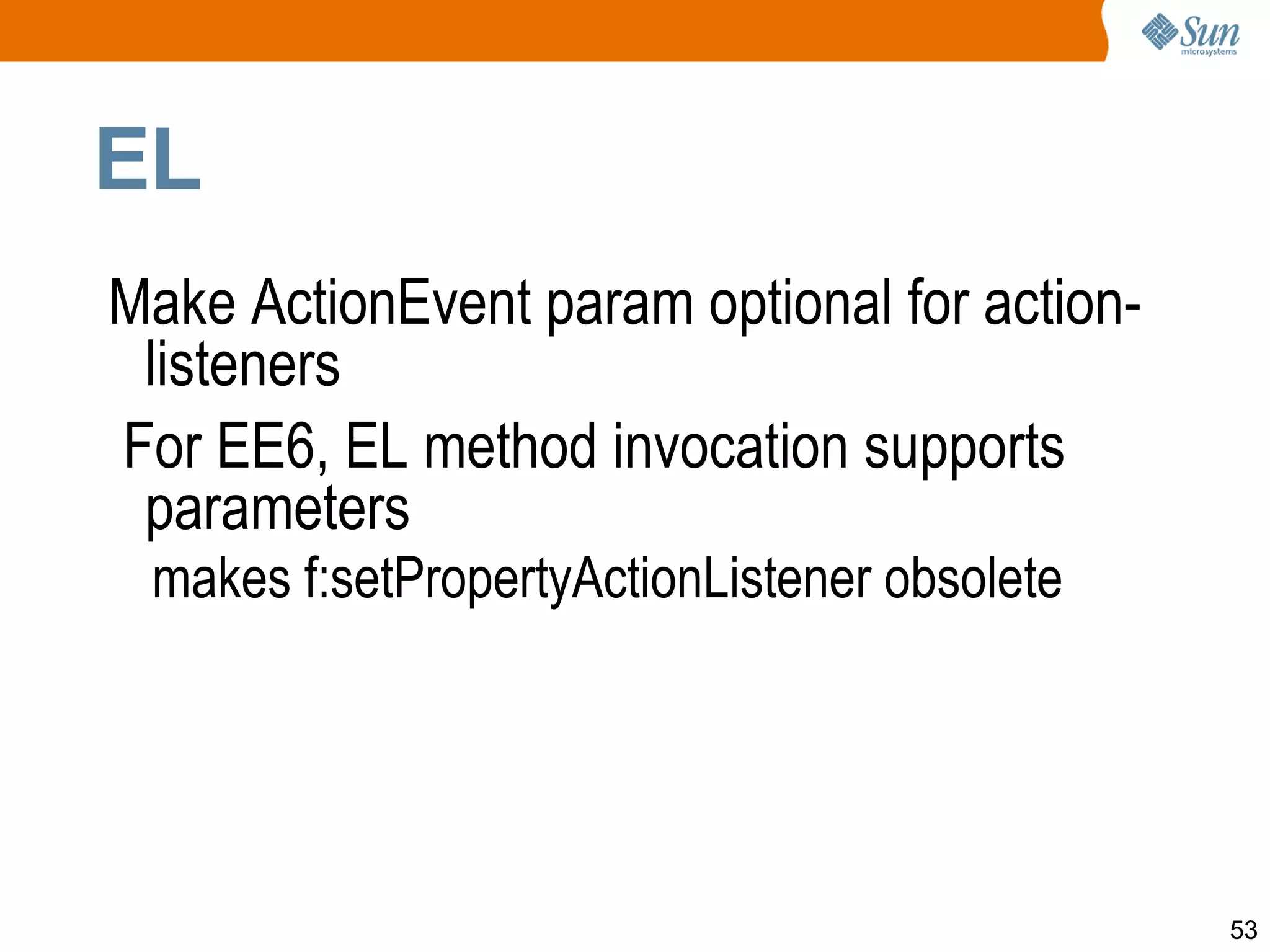 Sun
microsystems

EL

Make ActionEvent param optional for action-listeners

For EE6, EL method invocation supports parameters

makes f:setPropertyActionListener obsolete

53